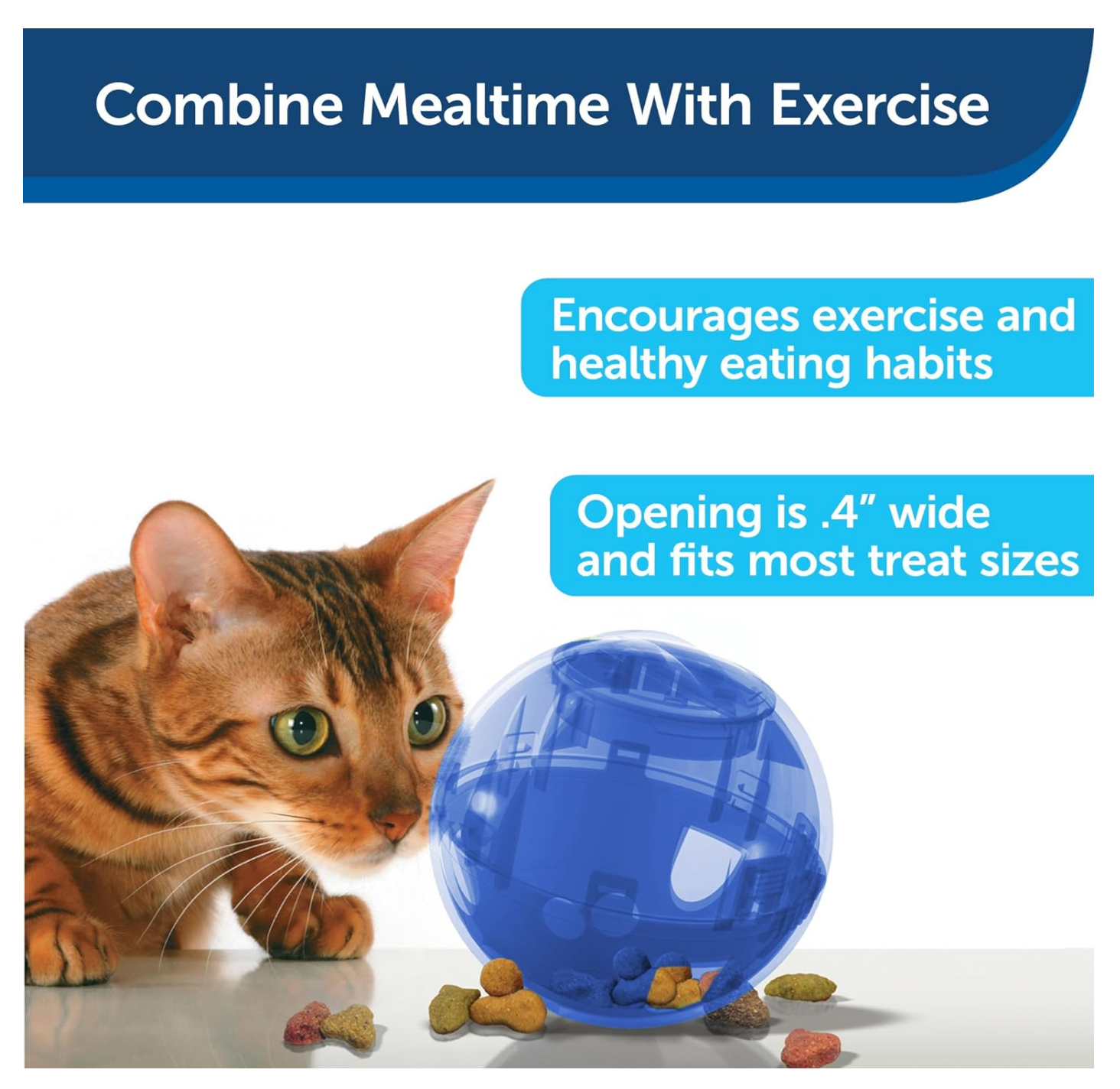 Combine Mealtime With Exercise

Encourages exercise and healthy eating habits

Opening is .4" wide and fits most treat sizes